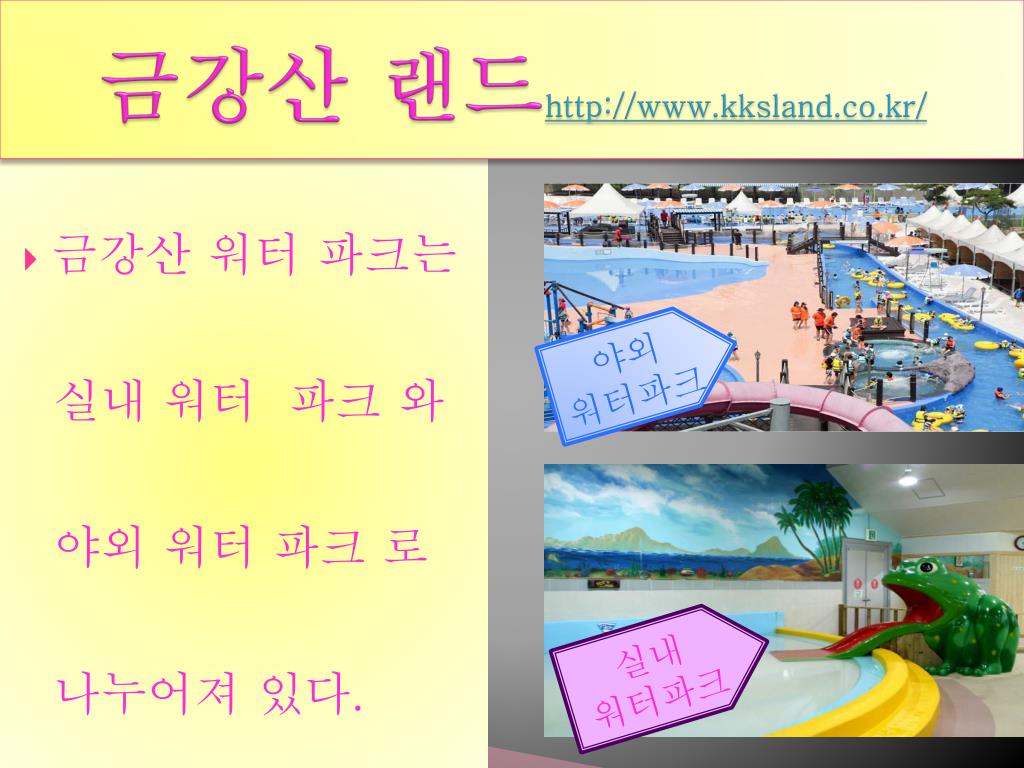 금강산 랜드http://www.kksland.co.kr/

금강산 워터 파크는 실내 워터  파크 와 야외 워터 파크 로 나누어져 있다.

야외 워터파크

실내 워터파크